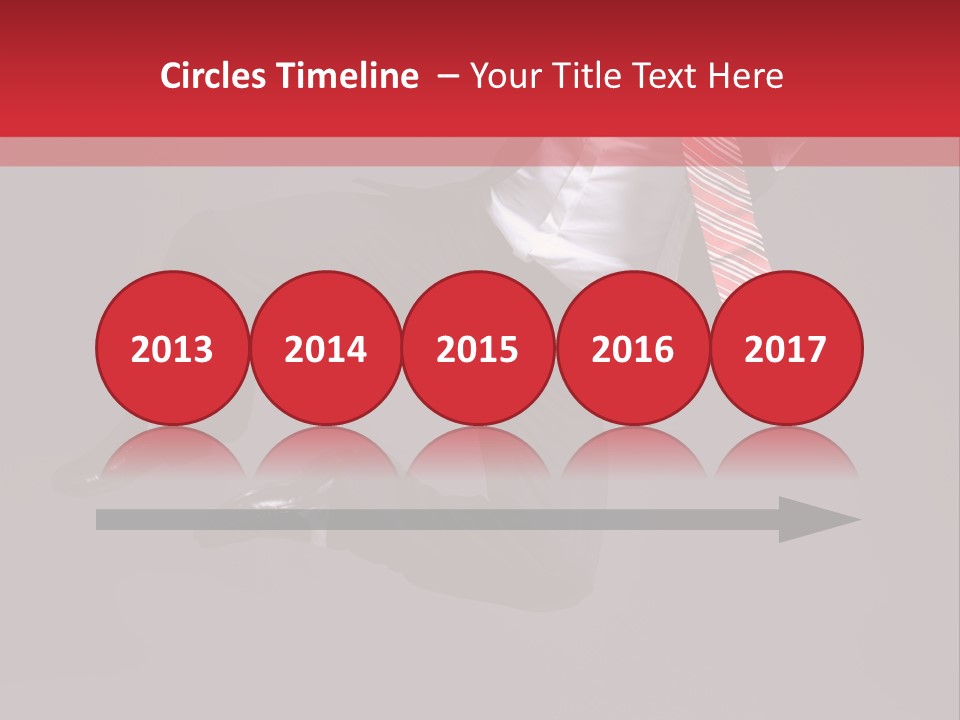 Circles Timeline – Your Title Text Here

2013 2014 2015 2016 2017